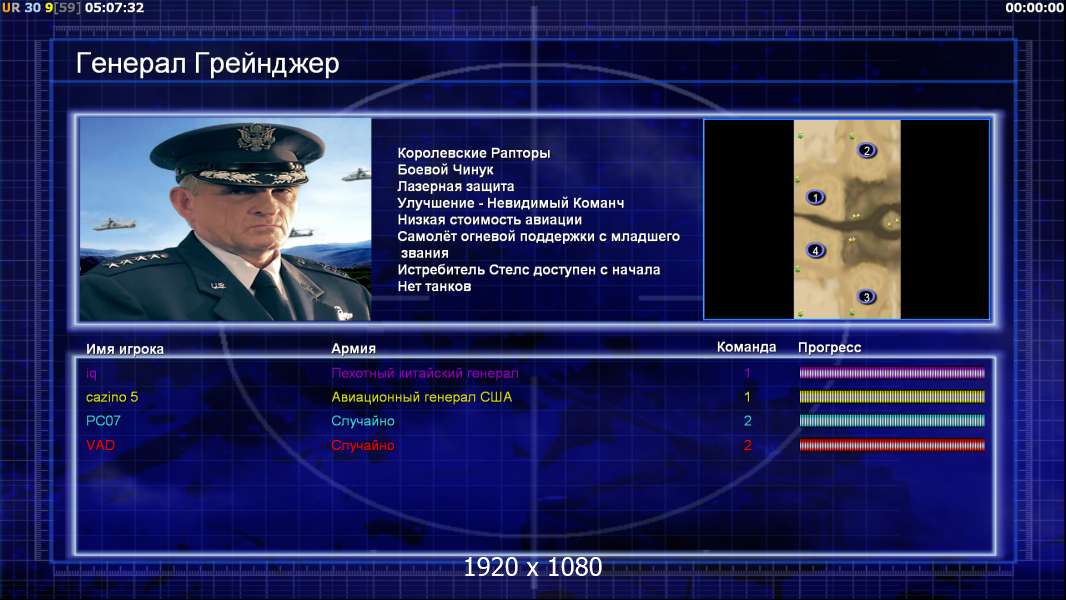 UR 30 9[59] 05:07:32

00:00:00

Генерал Грейнджер

Королевские Рапторы
Боевой Чинук
Лазерная защита
Улучшение - Невидимый Команч
Низкая стоимость авиации
Самолёт огневой поддержки с младшего звания
Истребитель Стелс доступен с начала
Нет танков

2
1
4
3

| Имя игрока | Армия | Команда | Прогресс |
|---|---|---|---|
| iq | Пехотный китайский генерал | 1 | |
| cazino 5 | Авиационный генерал США | 1 | |
| PC07 | Случайно | 2 | |
| VAD | Случайно | 2 | |

1920 x 1080